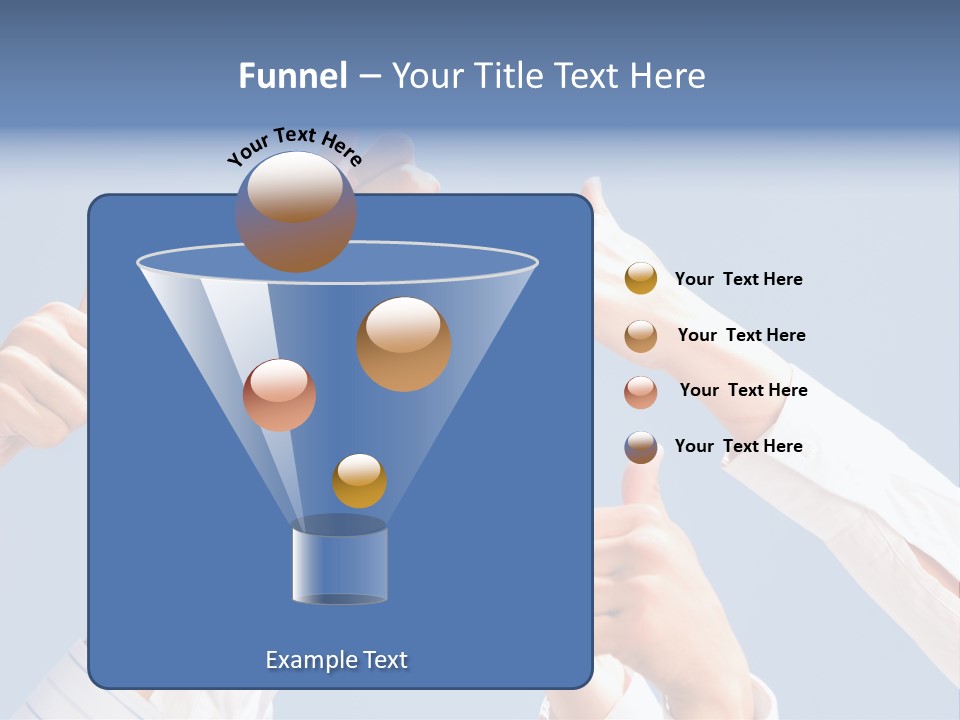 Funnel – Your Title Text Here

Your Text Here

Your Text Here

Your Text Here

Your Text Here

Your Text Here

Example Text